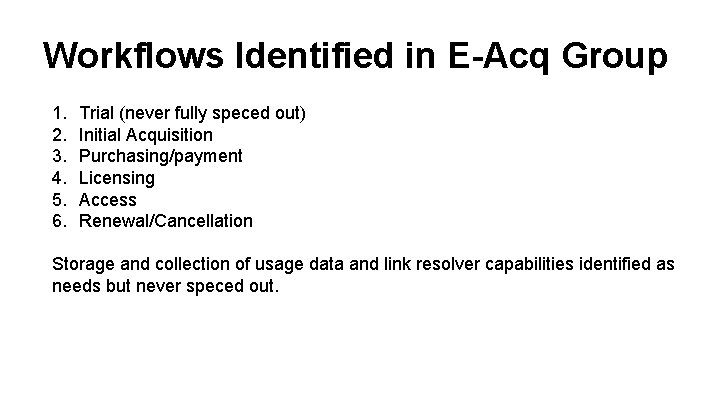 Workflows Identified in E-Acq Group

1. Trial (never fully speced out)
2. Initial Acquisition
3. Purchasing/payment
4. Licensing
5. Access
6. Renewal/Cancellation

Storage and collection of usage data and link resolver capabilities identified as needs but never speced out.